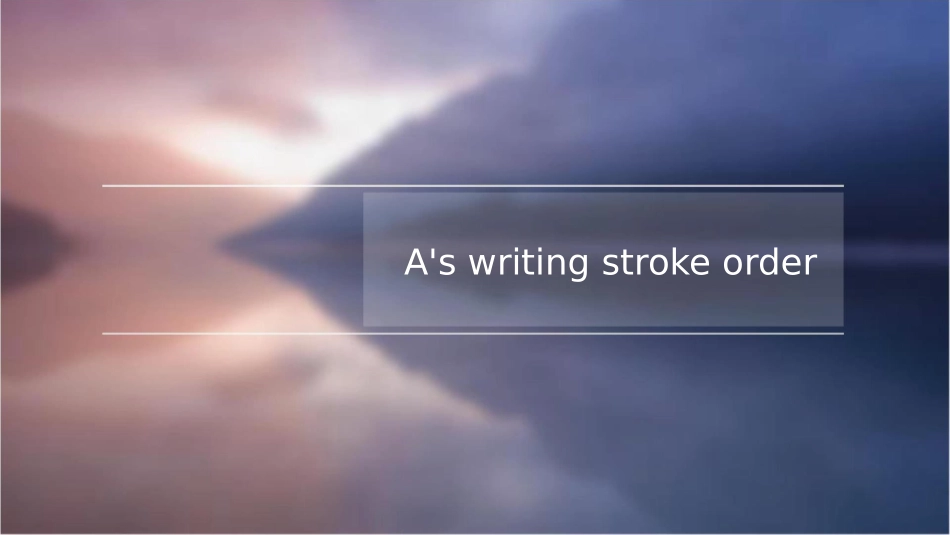 A's writing stroke order